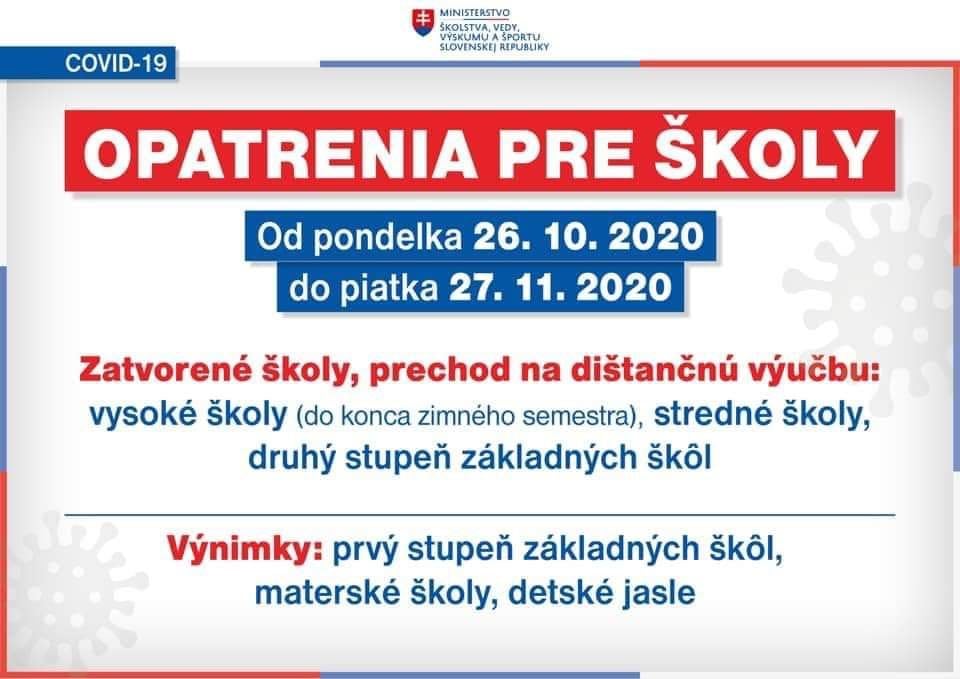 MINISTERSTVO
ŠKOLSTVA, VEDY, VÝSKUMU A ŠPORTU SLOVENSKEJ REPUBLIKY

COVID-19

OPATRENIA PRE ŠKOLY

Od pondelka 26. 10. 2020
do piatka 27. 11. 2020

Zatvorené školy, prechod na dištančnú výučbu:
vysoké školy (do konca zimného semestra), stredné školy, druhý stupeň základných škôl

Výnimky: prvý stupeň základných škôl, materské školy, detské jasle